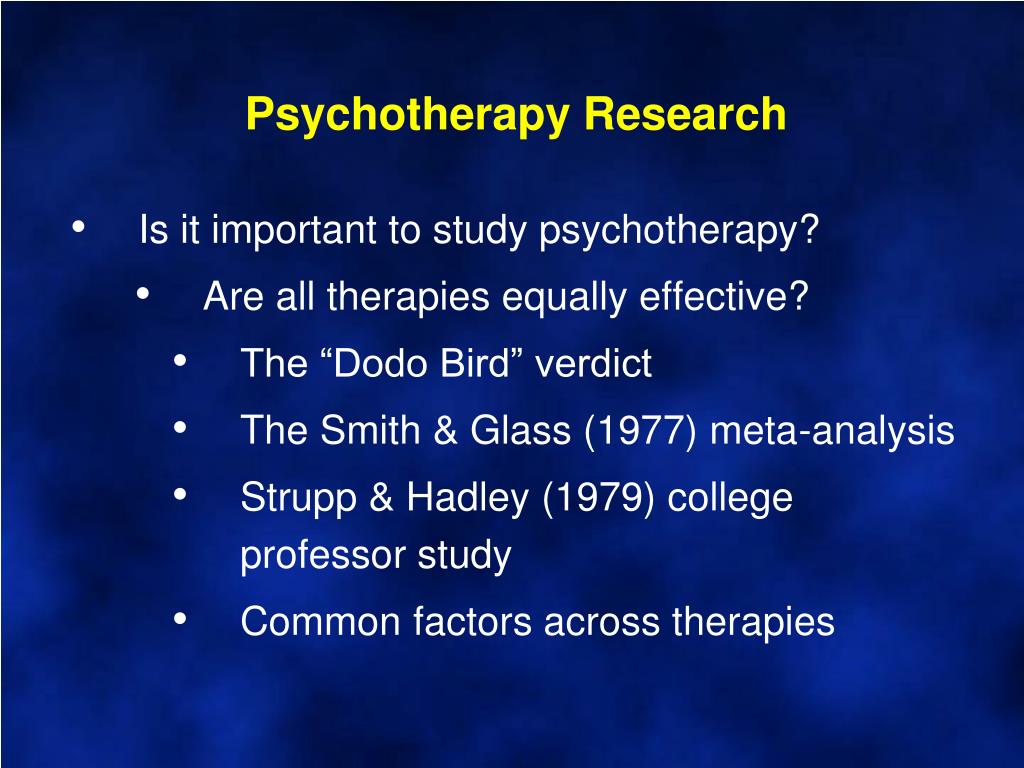 Psychotherapy Research

• Is it important to study psychotherapy?
  • Are all therapies equally effective?
    • The “Dodo Bird” verdict
    • The Smith & Glass (1977) meta-analysis
    • Strupp & Hadley (1979) college professor study
    • Common factors across therapies